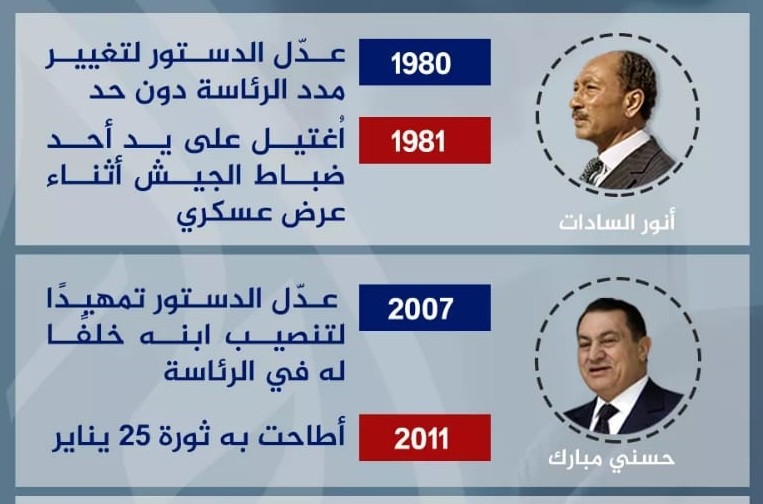 أنور السادات

1980
عدّل الدستور لتغيير مدد الرئاسة دون حد

1981
اُغتيل على يد أحد ضباط الجيش أثناء عرض عسكري

حسني مبارك

2007
عدّل الدستور تمهيدًا لتنصيب ابنه خلفًا له في الرئاسة

2011
أطاحت به ثورة 25 يناير